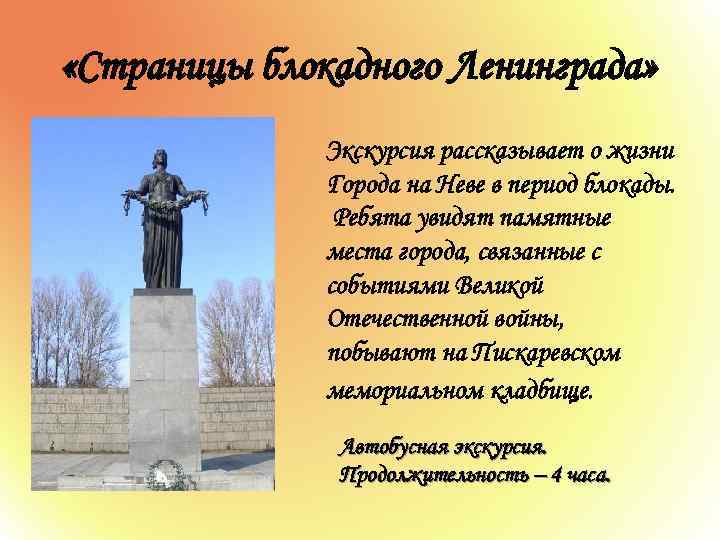 «Страницы блокадного Ленинграда»

Экскурсия рассказывает о жизни Города на Неве в период блокады. Ребята увидят памятные места города, связанные с событиями Великой Отечественной войны, побывают на Пискаревском мемориальном кладбище.

Автобусная экскурсия.
Продолжительность – 4 часа.